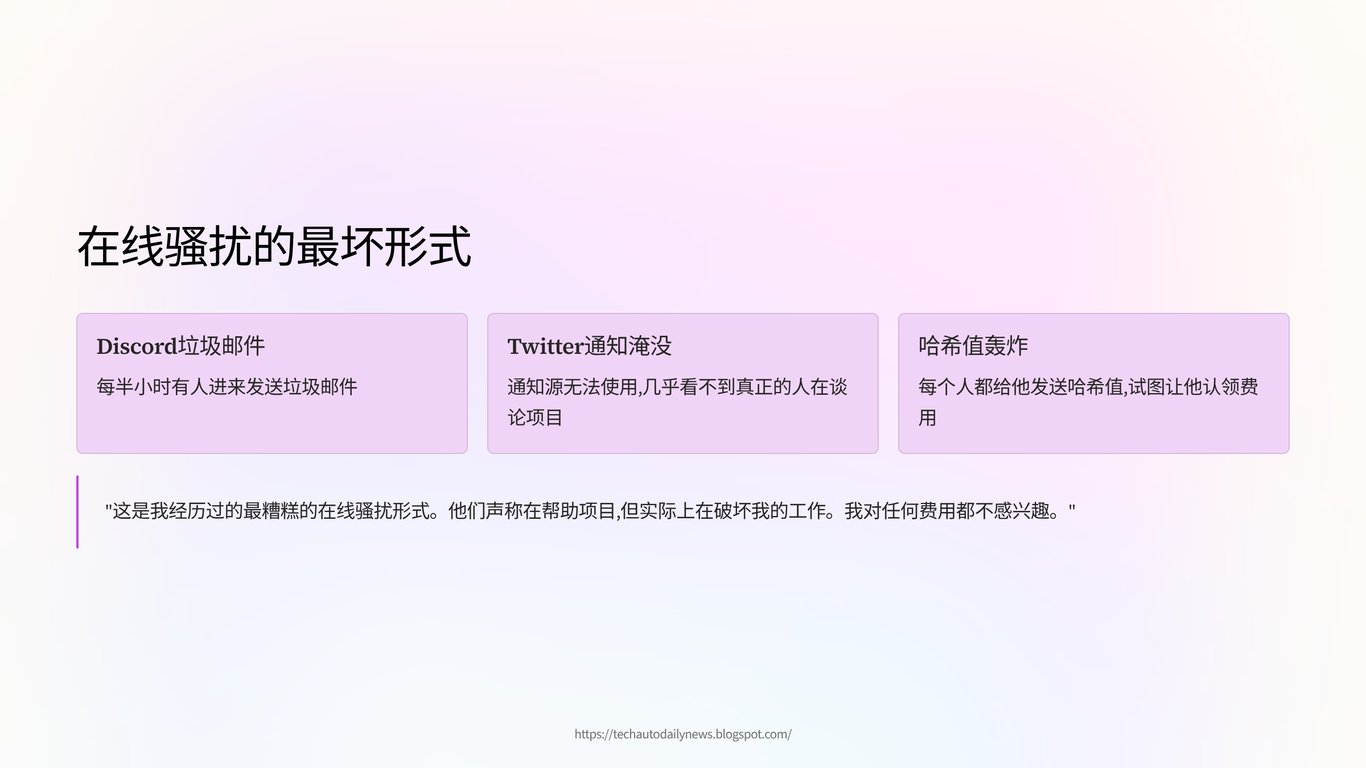 在线骚扰的最坏形式

Discord垃圾邮件

每半小时有人进来发送垃圾邮件

Twitter通知淹没

通知源无法使用,几乎看不到真正的人在谈论项目

哈希值轰炸

每个人都给他发送哈希值,试图让他认领费用

"这是我经历过的最糟糕的在线骚扰形式。他们声称在帮助项目,但实际上在破坏我的工作。我对任何费用都不感兴趣。"

https://techautodailynews.blogspot.com/